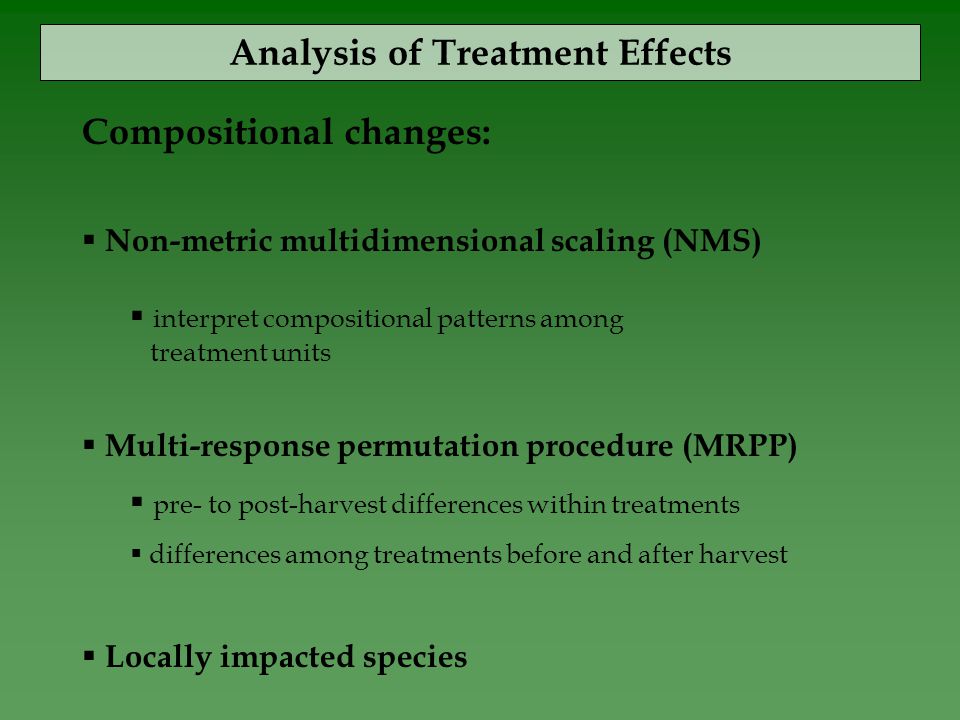 Analysis of Treatment Effects

Compositional changes:

▪ Non-metric multidimensional scaling (NMS)

▪ interpret compositional patterns among treatment units

▪ Multi-response permutation procedure (MRPP)

▪ pre- to post-harvest differences within treatments

▪ differences among treatments before and after harvest

▪ Locally impacted species